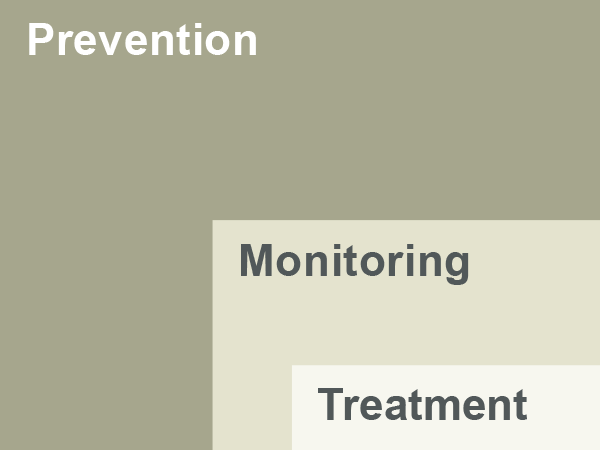 Prevention

Monitoring

Treatment